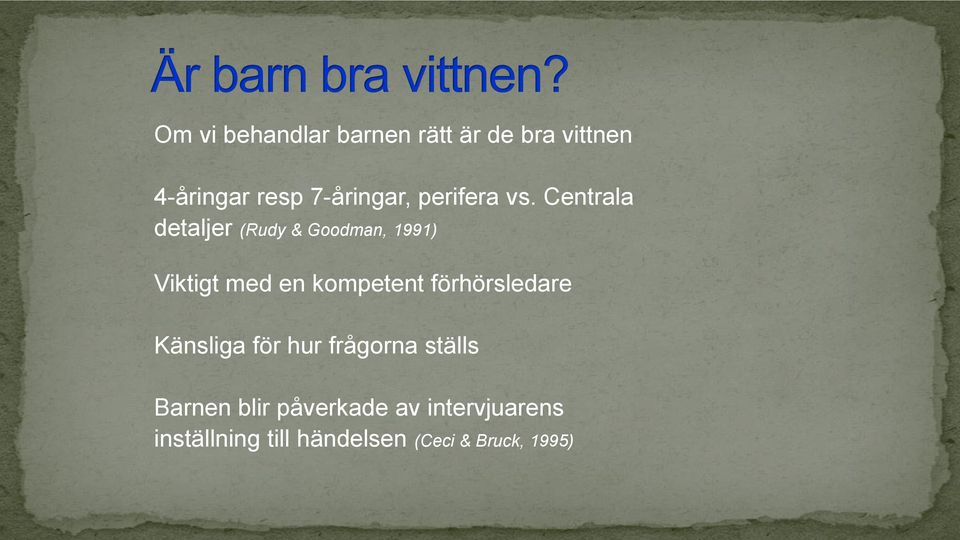 Är barn bra vittnen?

Om vi behandlar barnen rätt är de bra vittnen

4-åringar resp 7-åringar, perifera vs. Centrala detaljer (Rudy & Goodman, 1991)

Viktigt med en kompetent förhörsledare

Känsliga för hur frågorna ställs

Barnen blir påverkade av intervjuarens inställning till händelsen (Ceci & Bruck, 1995)